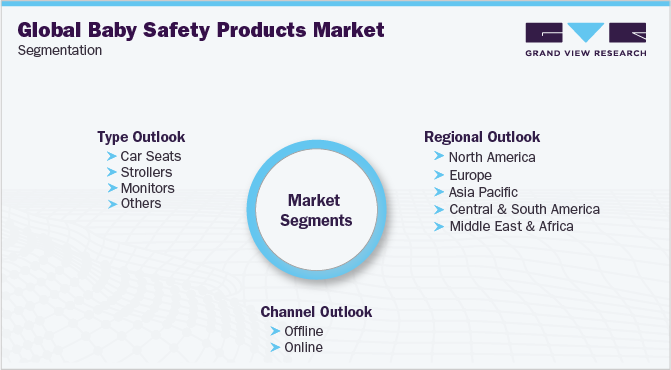 Global Baby Safety Products Market
Segmentation

GRAND VIEW RESEARCH

Type Outlook
Car Seats
Strollers
Monitors
Others

Market Segments

Regional Outlook
North America
Europe
Asia Pacific
Central & South America
Middle East & Africa

Channel Outlook
Offline
Online